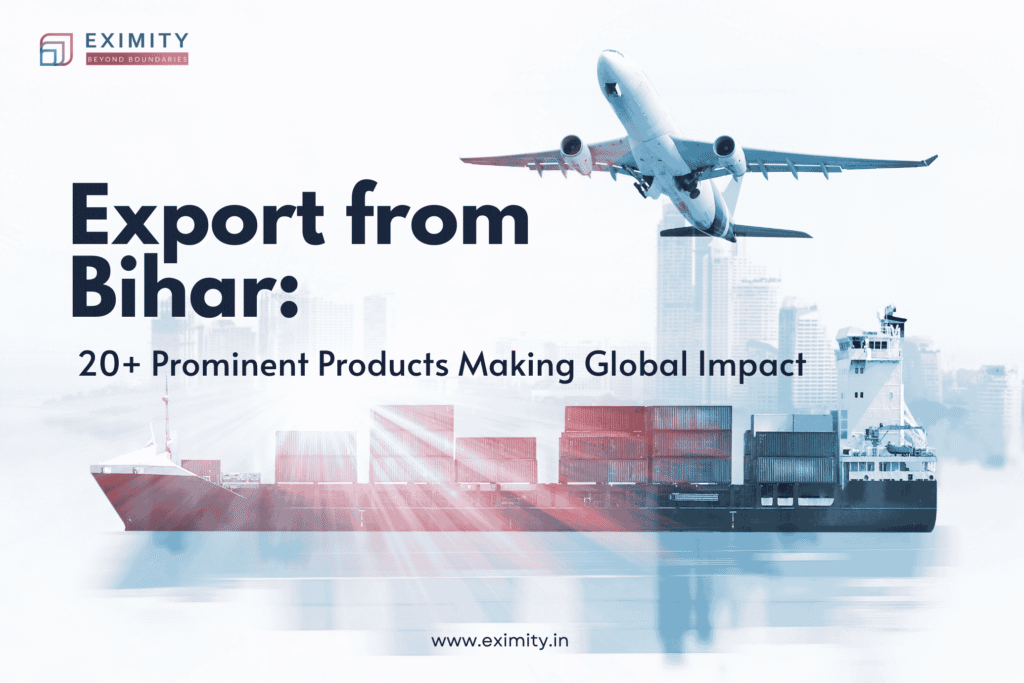 EXIMITY
BEYOND BOUNDARIES

Export from Bihar:

20+ Prominent Products Making Global Impact

www.eximity.in